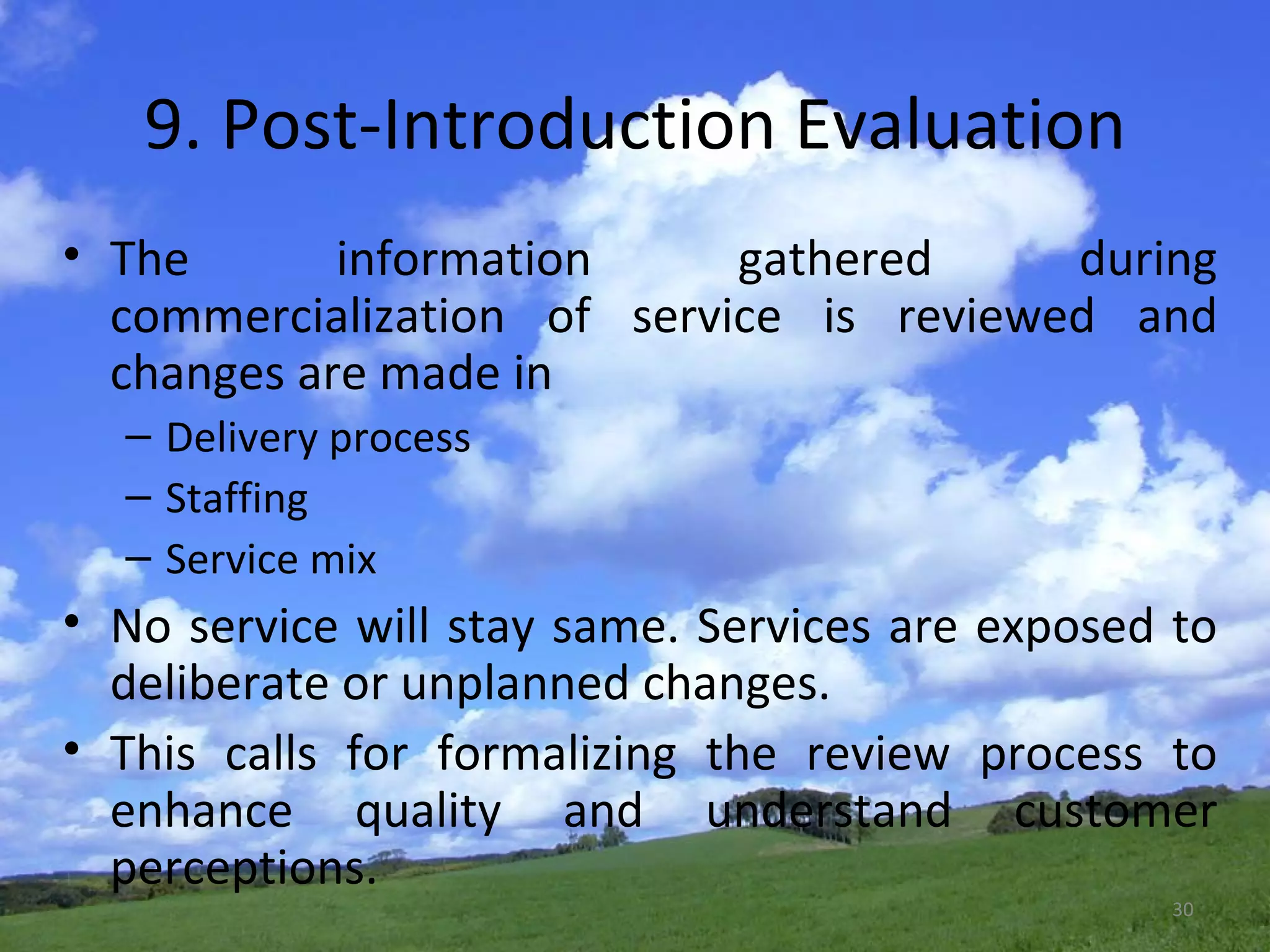 9. Post-Introduction Evaluation

• The information gathered during commercialization of service is reviewed and changes are made in
– Delivery process
– Staffing
– Service mix

• No service will stay same. Services are exposed to deliberate or unplanned changes.

• This calls for formalizing the review process to enhance quality and understand customer perceptions.

30